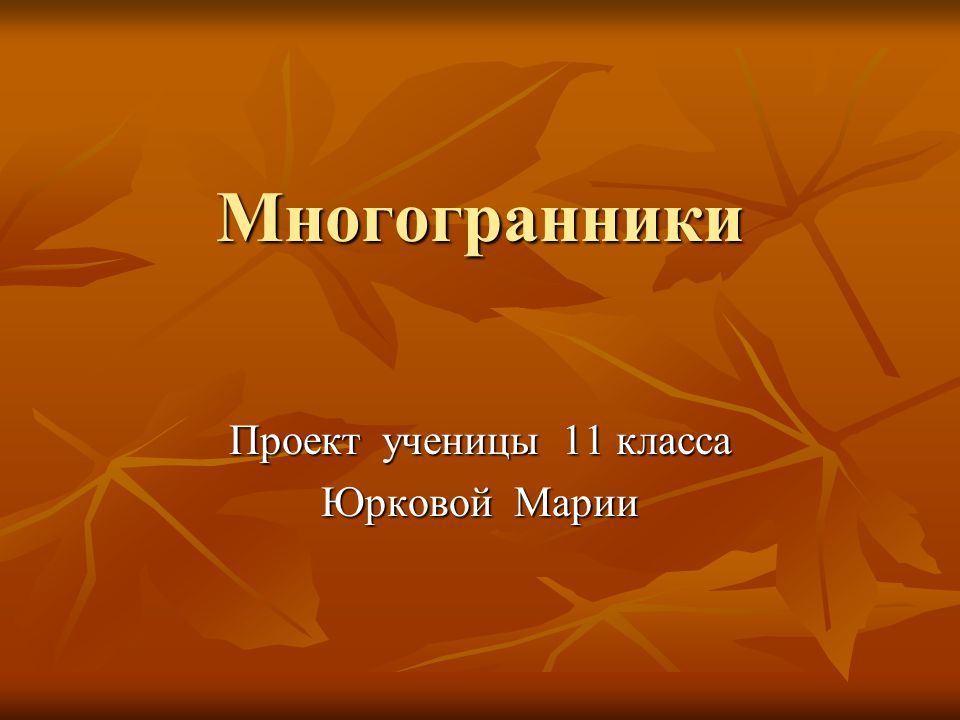 Многогранники

Проект ученицы 11 класса Юрковой Марии